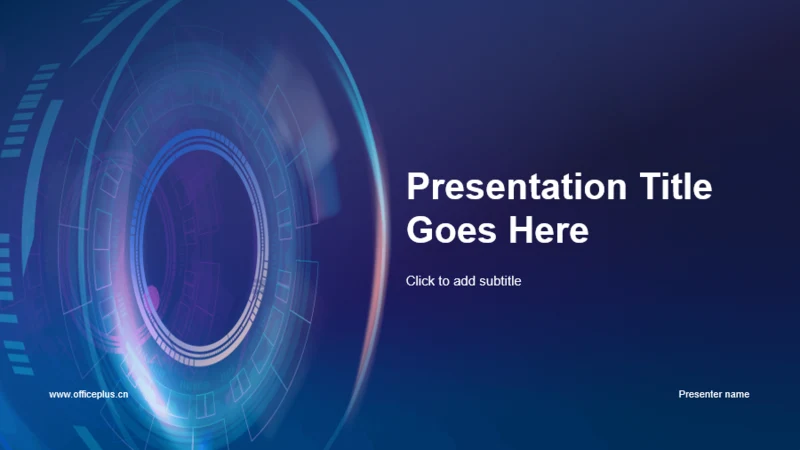 Presentation Title Goes Here

Click to add subtitle

www.officeplus.cn

Presenter name